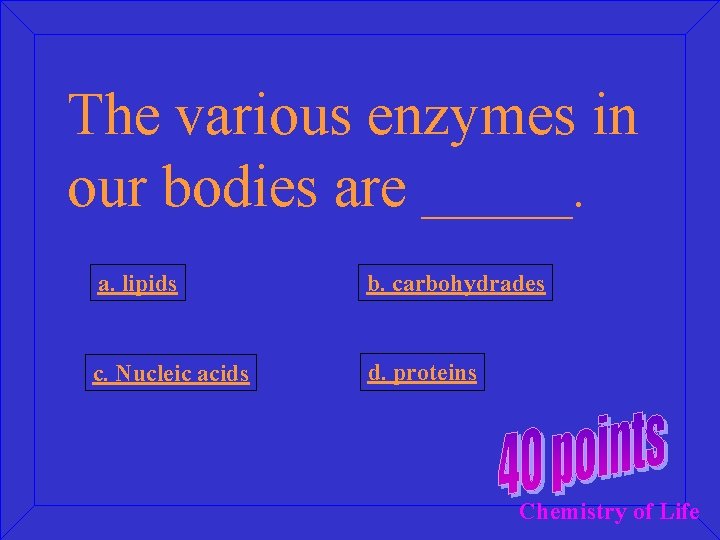 The various enzymes in our bodies are ______.

a. lipids

b. carbohydrades

c. Nucleic acids

d. proteins

40 points

Chemistry of Life